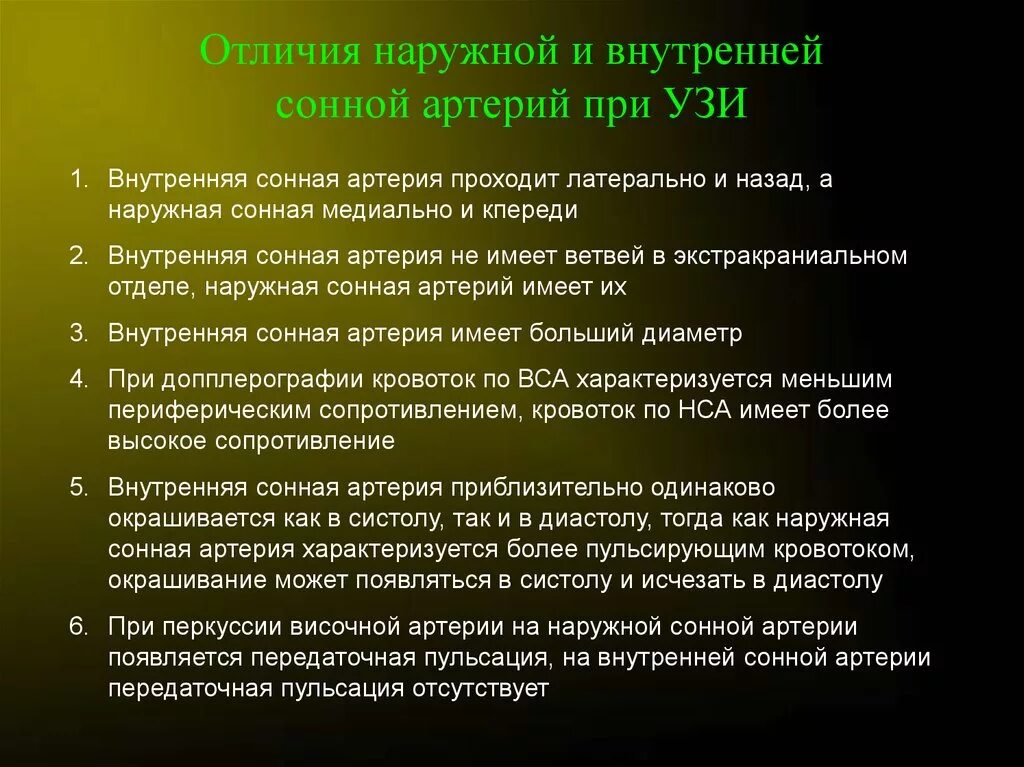 Отличия наружной и внутренней сонной артерий при УЗИ

1. Внутренняя сонная артерия проходит латерально и назад, а наружная сонная медиально и кпереди

2. Внутренняя сонная артерия не имеет ветвей в экстракраниальном отделе, наружная сонная артерий имеет их

3. Внутренняя сонная артерия имеет больший диаметр

4. При допплерографии кровоток по ВСА характеризуется меньшим периферическим сопротивлением, кровоток по НСА имеет более высокое сопротивление

5. Внутренняя сонная артерия приблизительно одинаково окрашивается как в систолу, так и в диастолу, тогда как наружная сонная артерия характеризуется более пульсирующим кровотоком, окрашивание может появляться в систолу и исчезать в диастолу

6. При перкуссии височной артерии на наружной сонной артерии появляется передаточная пульсация, на внутренней сонной артерии передаточная пульсация отсутствует